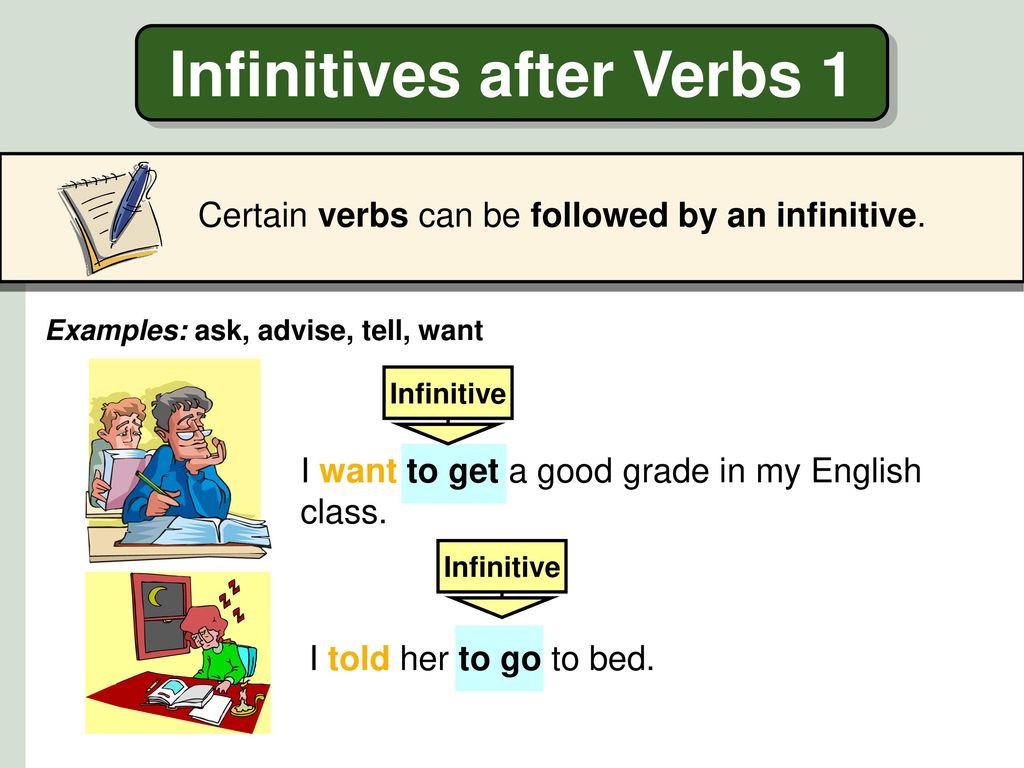 Infinitives after Verbs 1

Certain verbs can be followed by an infinitive.

Examples: ask, advise, tell, want

Infinitive

I want to get a good grade in my English class.

Infinitive

I told her to go to bed.